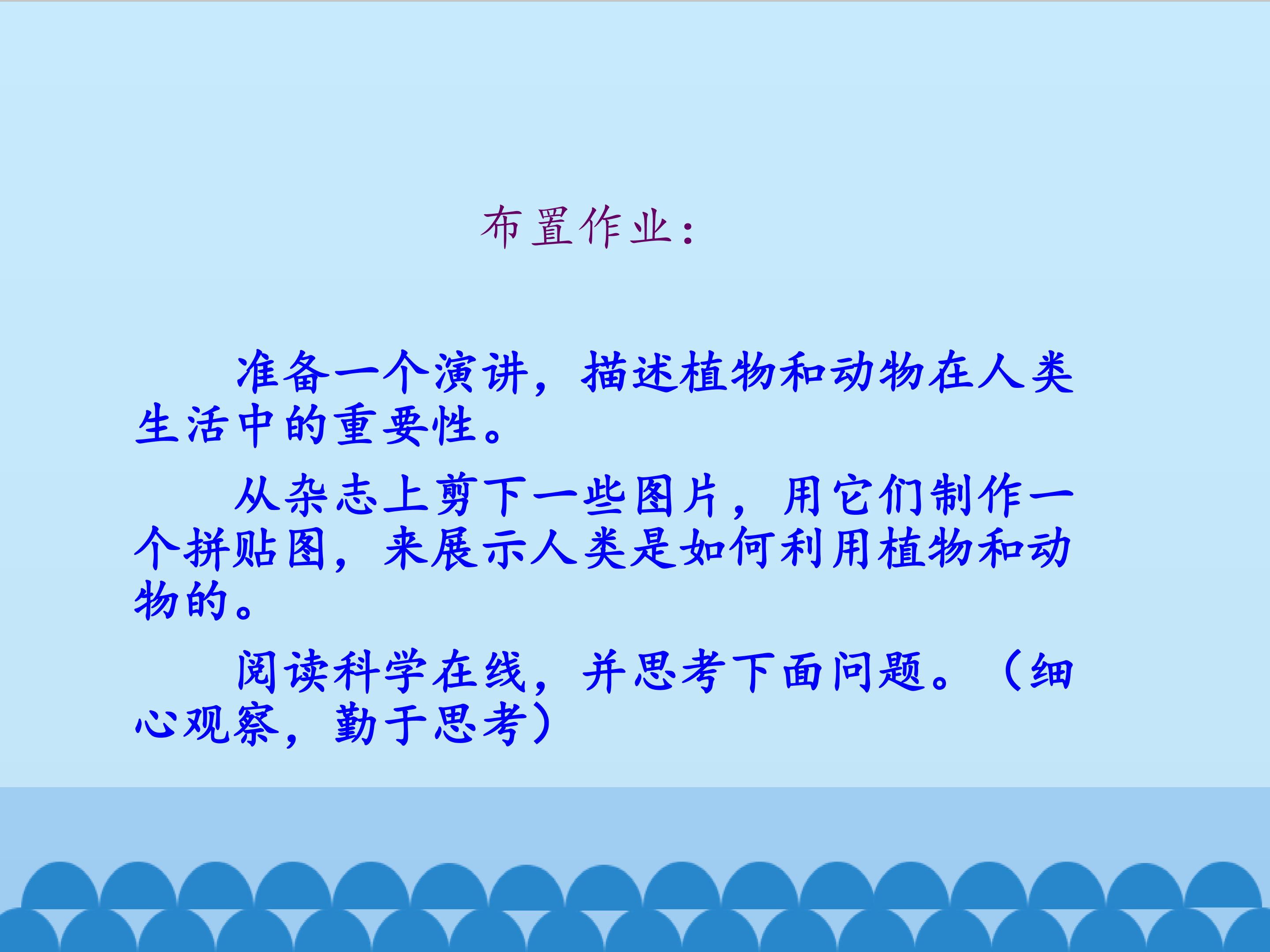 布置作业：

准备一个演讲，描述植物和动物在人类生活中的重要性。

从杂志上剪下一些图片，用它们制作一个拼贴图，来展示人类是如何利用植物和动物的。

阅读科学在线，并思考下面问题。（细心观察，勤于思考）